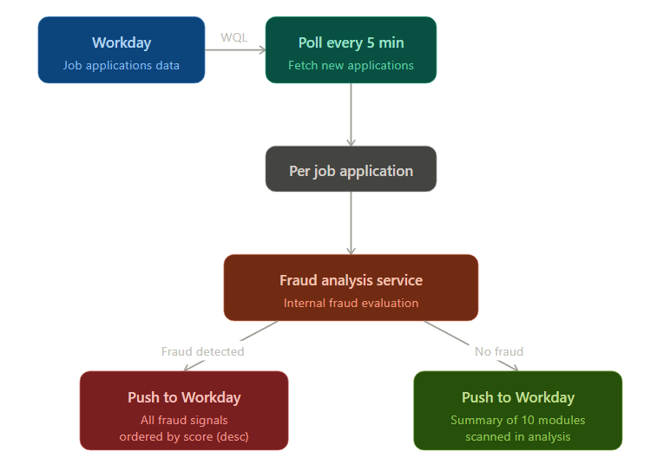 Workday
Job applications data

WQL

Poll every 5 min
Fetch new applications

Per job application

Fraud analysis service
Internal fraud evaluation

Fraud detected

No fraud

Push to Workday
All fraud signals ordered by score (desc)

Push to Workday
Summary of 10 modules scanned in analysis